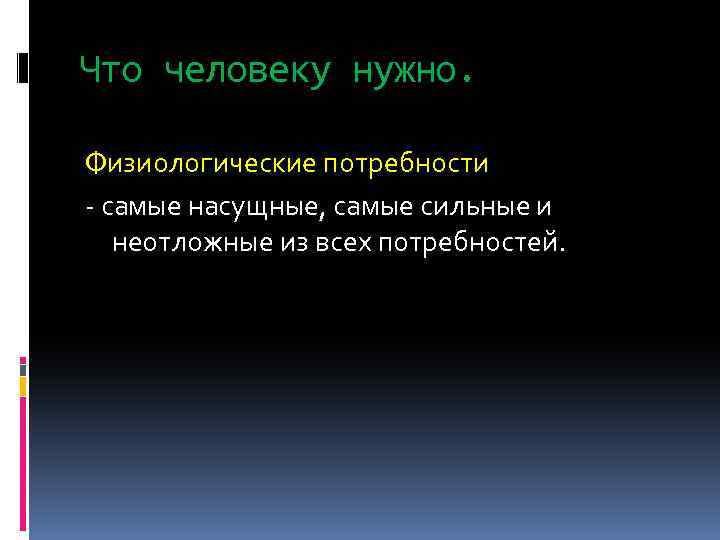 Что человеку нужно.

Физиологические потребности

- самые насущные, самые сильные и неотложные из всех потребностей.